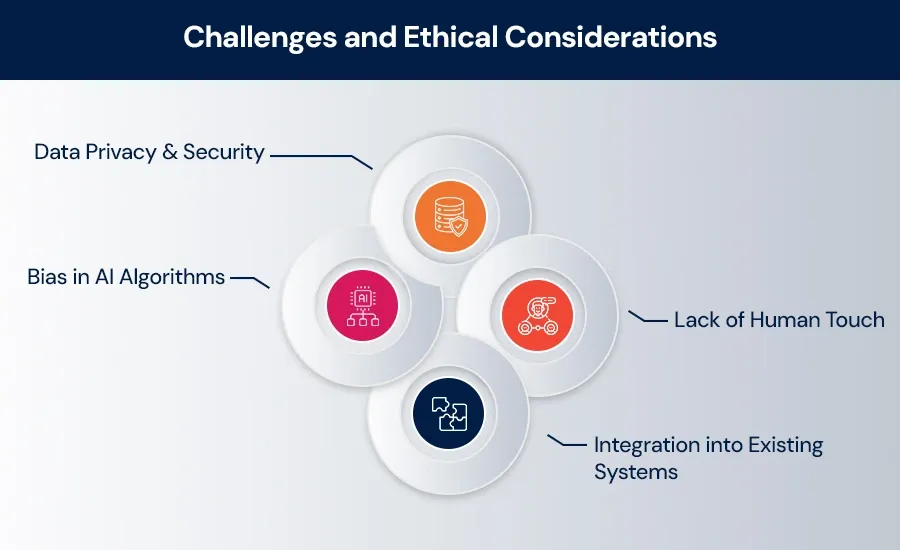 Challenges and Ethical Considerations

Data Privacy & Security

Bias in AI Algorithms

AI

Lack of Human Touch

Integration into Existing Systems